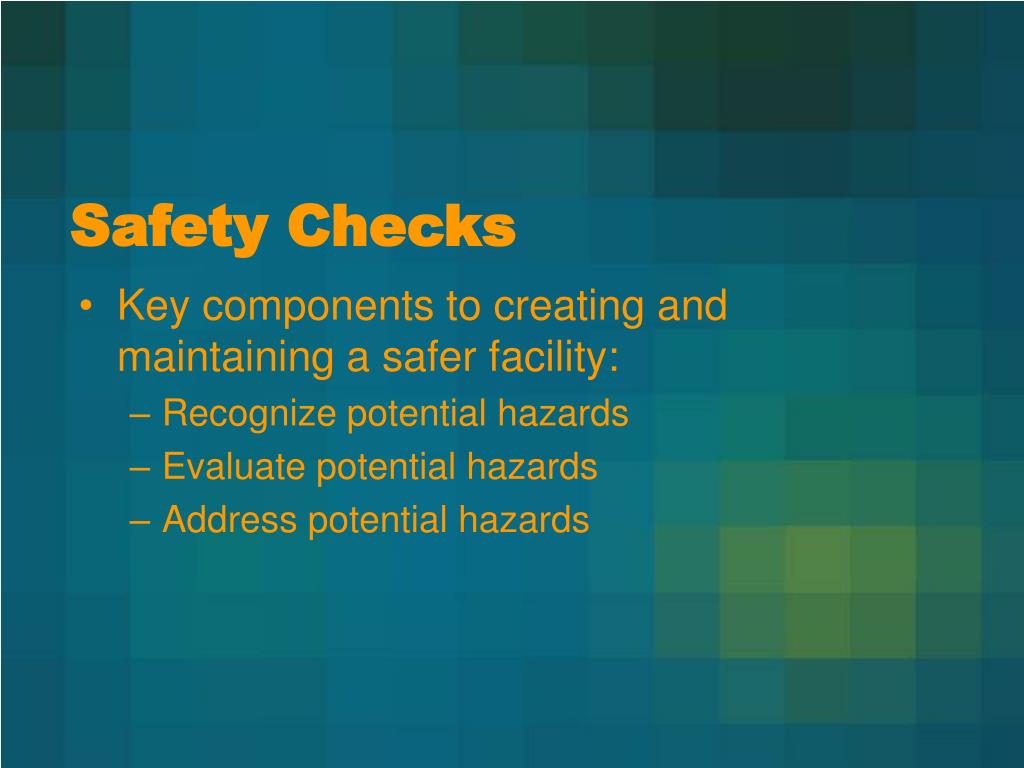 Safety Checks

• Key components to creating and maintaining a safer facility:
– Recognize potential hazards
– Evaluate potential hazards
– Address potential hazards